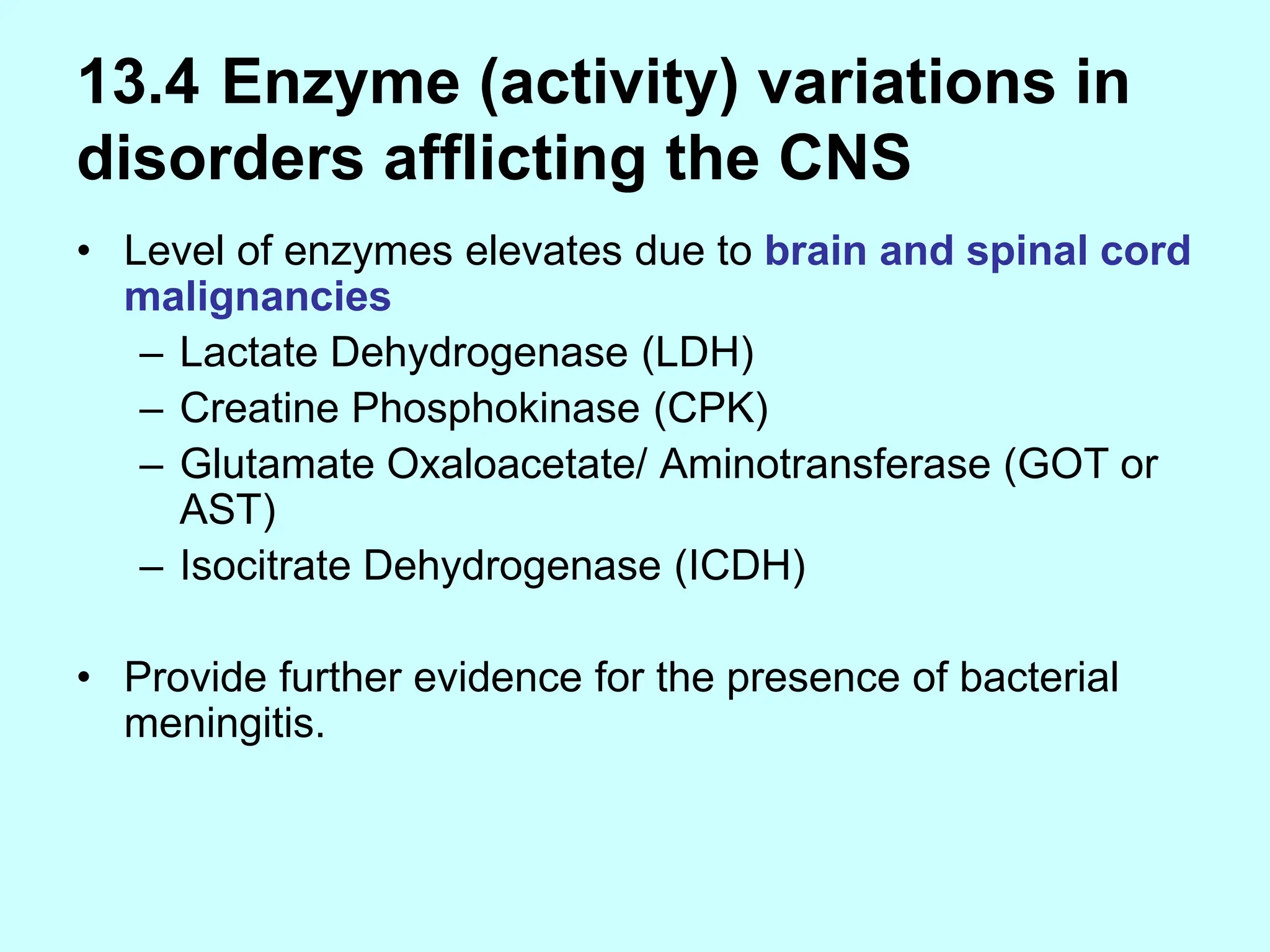 13.4 Enzyme (activity) variations in disorders afflicting the CNS

• Level of enzymes elevates due to brain and spinal cord malignancies
  – Lactate Dehydrogenase (LDH)
  – Creatine Phosphokinase (CPK)
  – Glutamate Oxaloacetate/ Aminotransferase (GOT or AST)
  – Isocitrate Dehydrogenase (ICDH)

• Provide further evidence for the presence of bacterial meningitis.